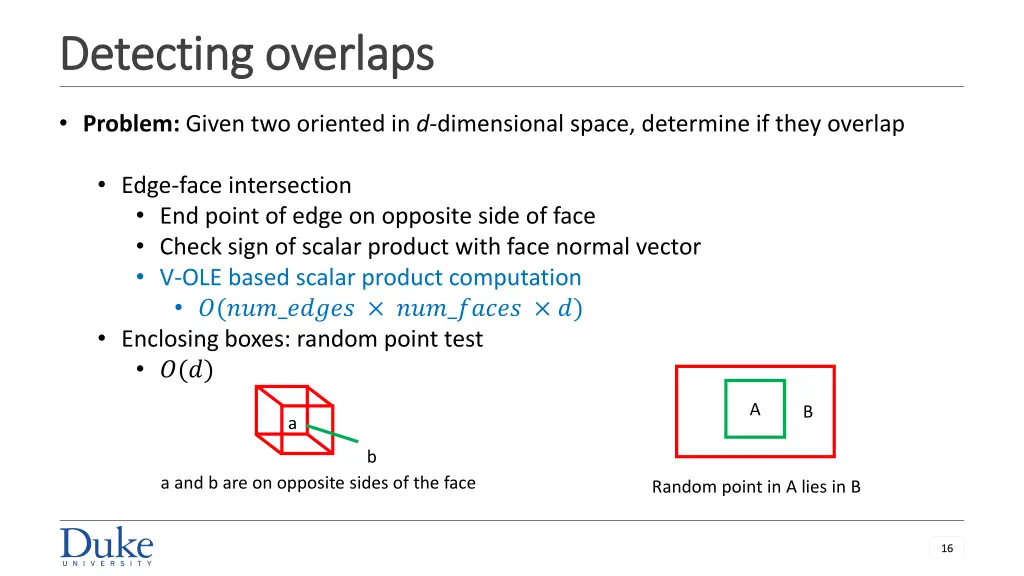 Detecting overlaps

• **Problem:** Given two oriented in *d*-dimensional space, determine if they overlap

• Edge-face intersection
  • End point of edge on opposite side of face
  • Check sign of scalar product with face normal vector
  • V-OLE based scalar product computation
    • $O(num\_edges \times num\_faces \times d)$
• Enclosing boxes: random point test
  • $O(d)$

a

b

a and b are on opposite sides of the face

A

B

Random point in A lies in B

Duke
UNIVERSITY

16